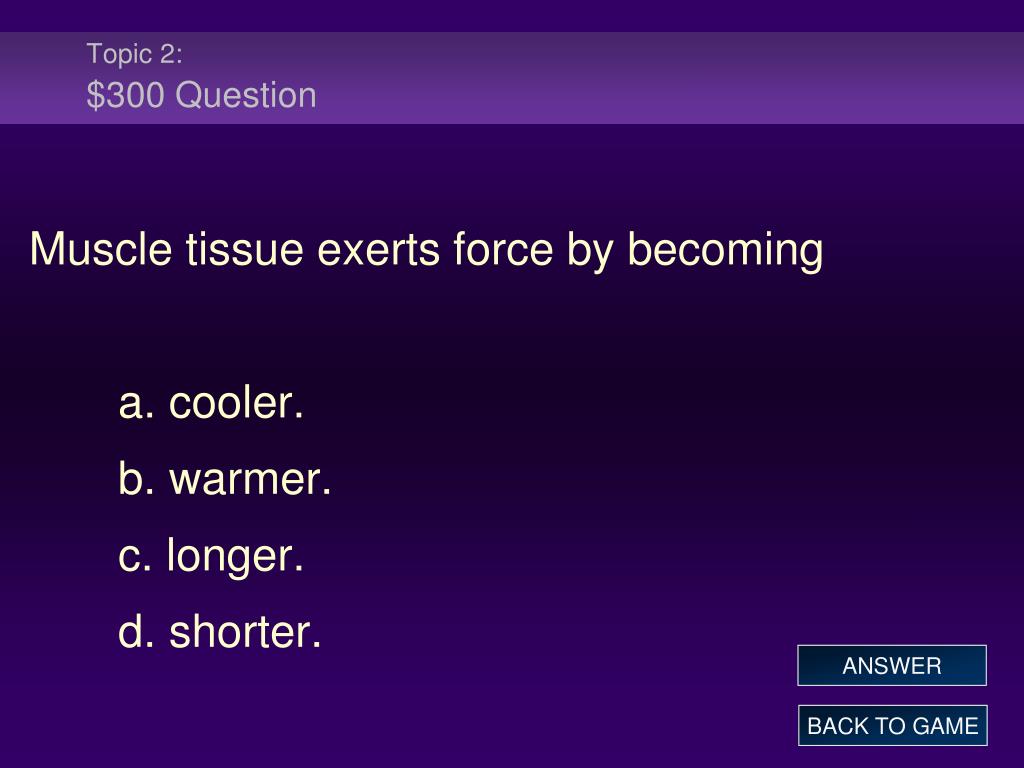 Topic 2:
\$300 Question

Muscle tissue exerts force by becoming

a. cooler.
b. warmer.
c. longer.
d. shorter.

ANSWER

BACK TO GAME